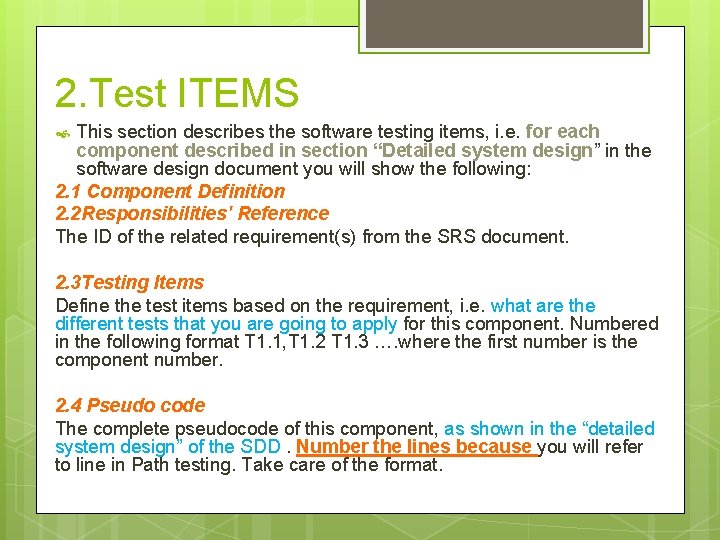 2.Test ITEMS

This section describes the software testing items, i.e. for each component described in section “Detailed system design” in the software design document you will show the following:

2.1 Component Definition

2.2Responsibilities' Reference

The ID of the related requirement(s) from the SRS document.

2.3Testing Items

Define the test items based on the requirement, i.e. what are the different tests that you are going to apply for this component. Numbered in the following format T1.1,T1.2 T1.3 ….where the first number is the component number.

2.4 Pseudo code

The complete pseudocode of this component, as shown in the “detailed system design” of the SDD . Number the lines because you will refer to line in Path testing. Take care of the format.